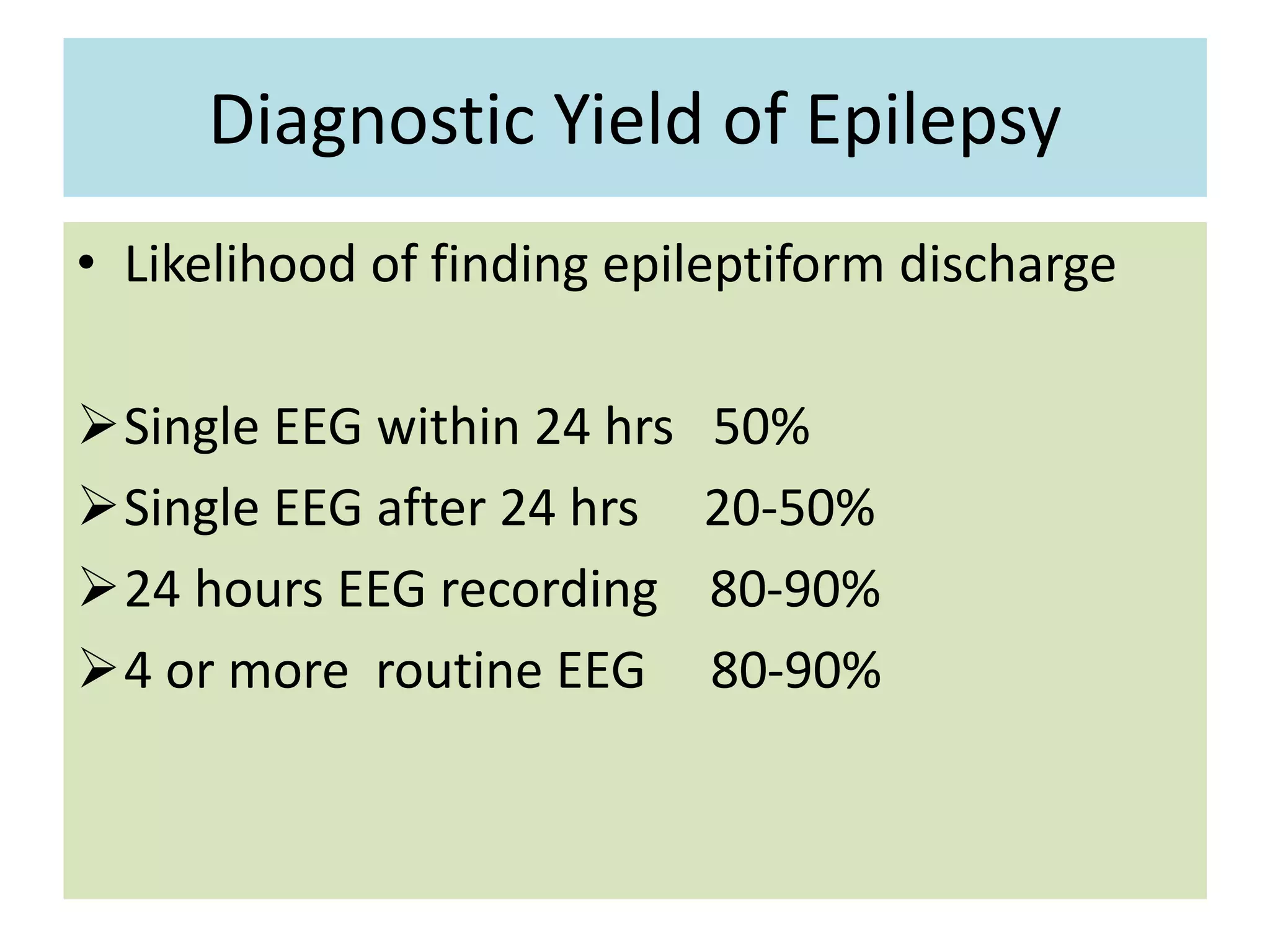 Diagnostic Yield of Epilepsy

• Likelihood of finding epileptiform discharge

➢ Single EEG within 24 hrs 50%
➢ Single EEG after 24 hrs 20-50%
➢ 24 hours EEG recording 80-90%
➢ 4 or more routine EEG 80-90%